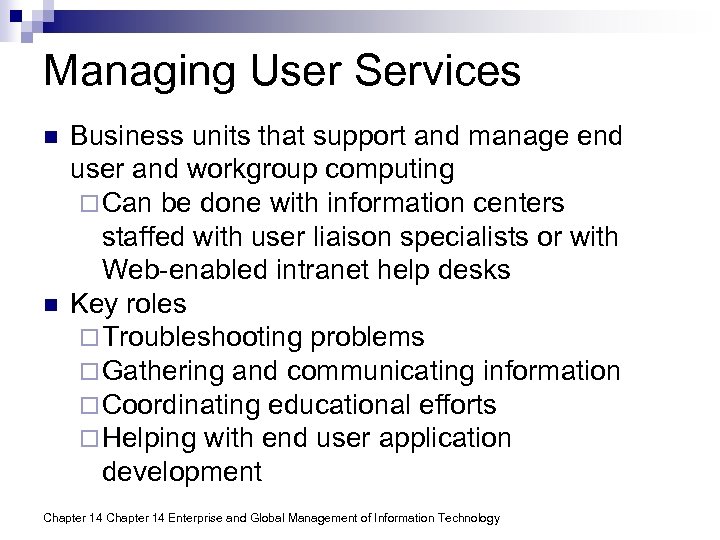 Managing User Services

- Business units that support and manage end user and workgroup computing
  - Can be done with information centers staffed with user liaison specialists or with Web-enabled intranet help desks
- Key roles
  - Troubleshooting problems
  - Gathering and communicating information
  - Coordinating educational efforts
  - Helping with end user application development

Chapter 14 Chapter 14 Enterprise and Global Management of Information Technology